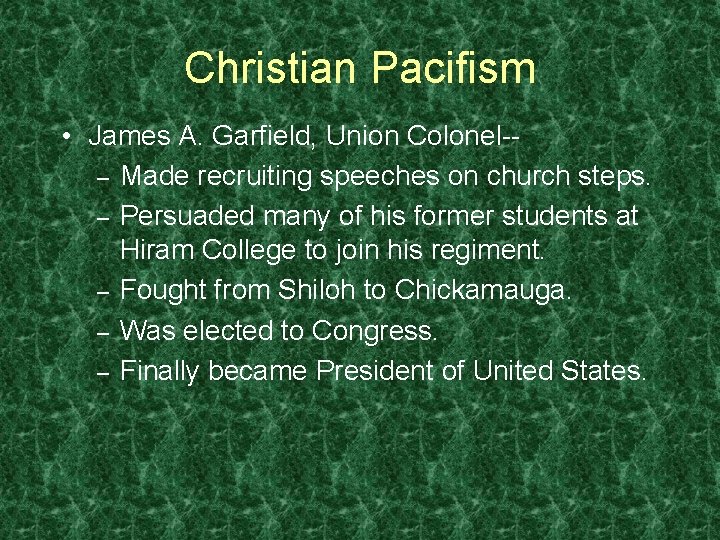 Christian Pacifism

• James A. Garfield, Union Colonel--
– Made recruiting speeches on church steps.
– Persuaded many of his former students at Hiram College to join his regiment.
– Fought from Shiloh to Chickamauga.
– Was elected to Congress.
– Finally became President of United States.